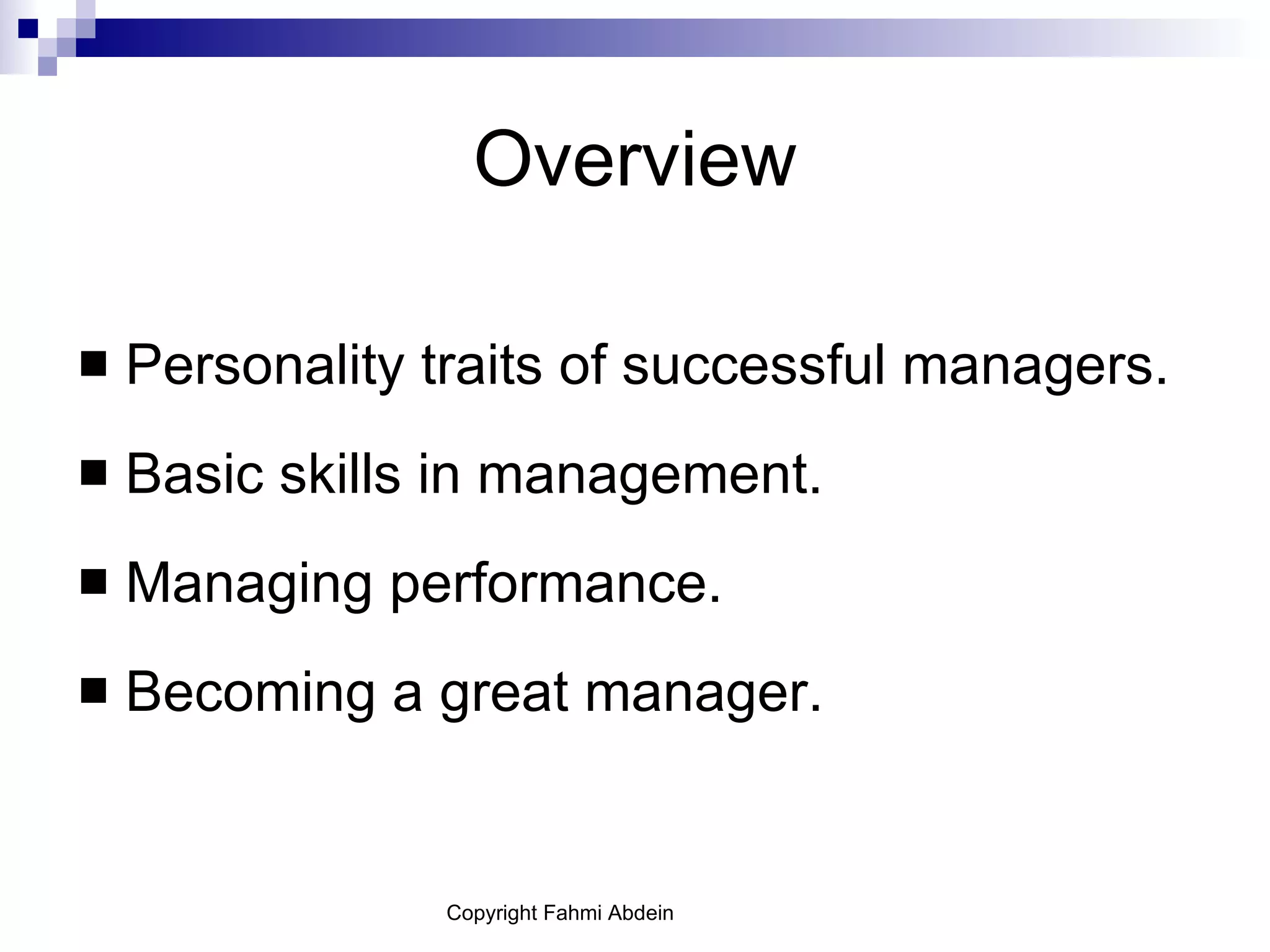 Overview

■ Personality traits of successful managers.

■ Basic skills in management.

■ Managing performance.

■ Becoming a great manager.

Copyright Fahmi Abdein